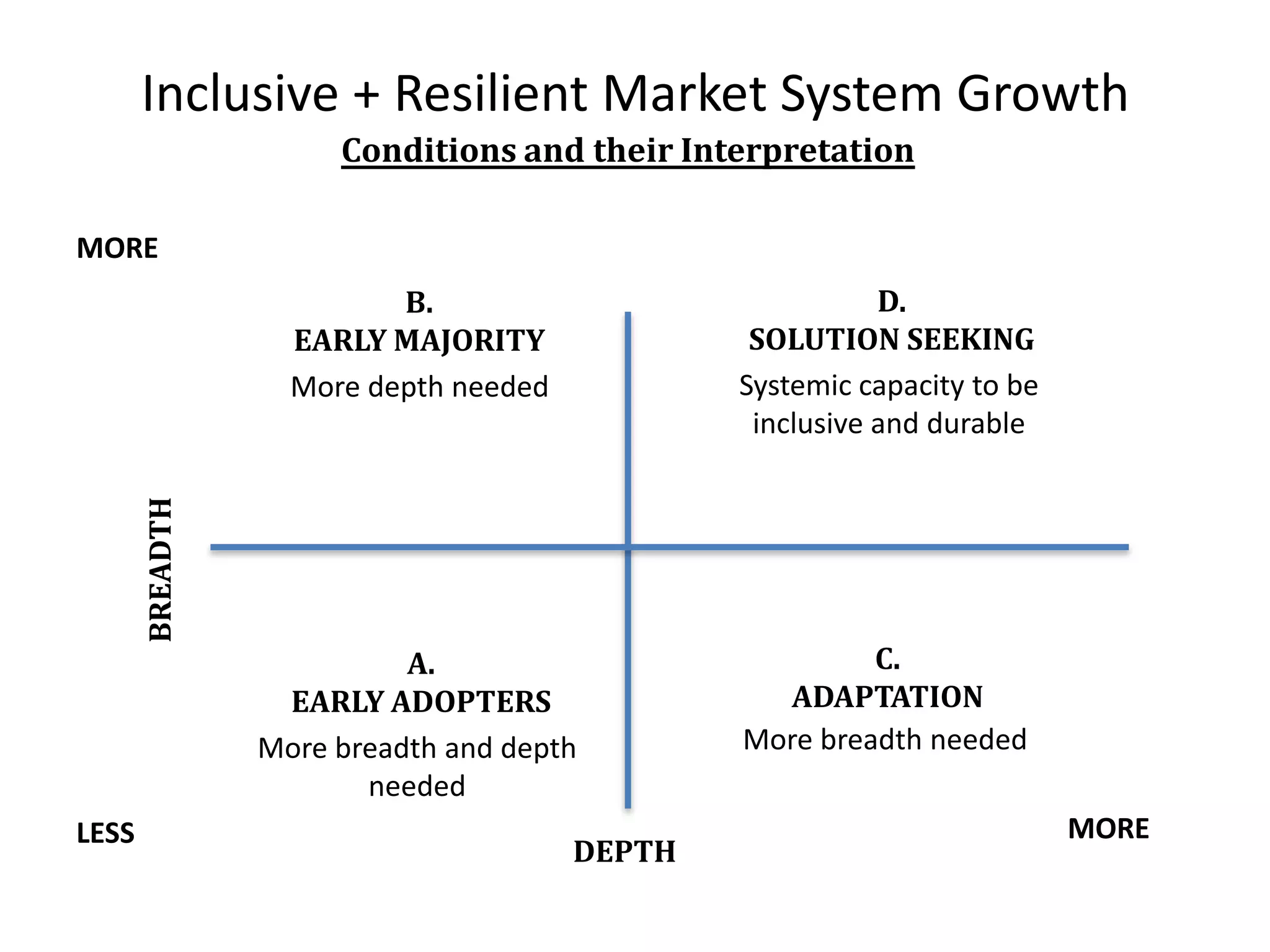 Inclusive + Resilient Market System Growth

Conditions and their Interpretation

MORE

B.
EARLY MAJORITY
More depth needed

D.
SOLUTION SEEKING
Systemic capacity to be inclusive and durable

BREADTH

A.
EARLY ADOPTERS
More breadth and depth needed

C.
ADAPTATION
More breadth needed

LESS

DEPTH

MORE